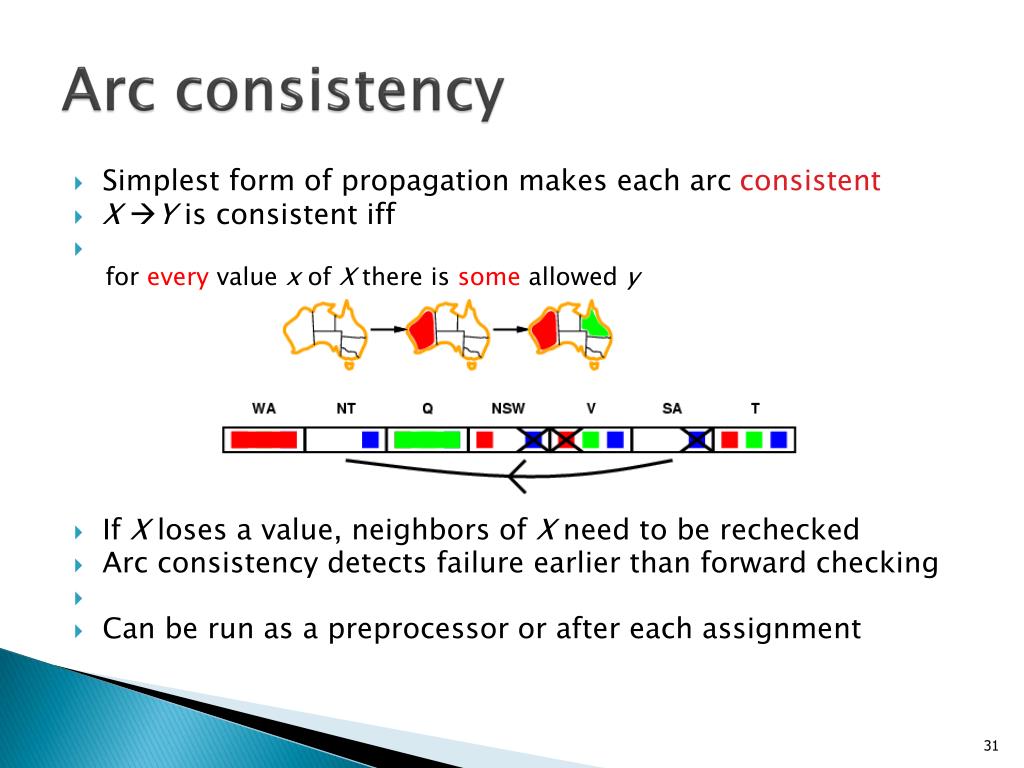 Arc consistency

Simplest form of propagation makes each arc consistent

$X \rightarrow Y$ is consistent iff

for every value $x$ of $X$ there is some allowed $y$

WA NT Q NSW V SA T

If $X$ loses a value, neighbors of $X$ need to be rechecked

Arc consistency detects failure earlier than forward checking

Can be run as a preprocessor or after each assignment

31